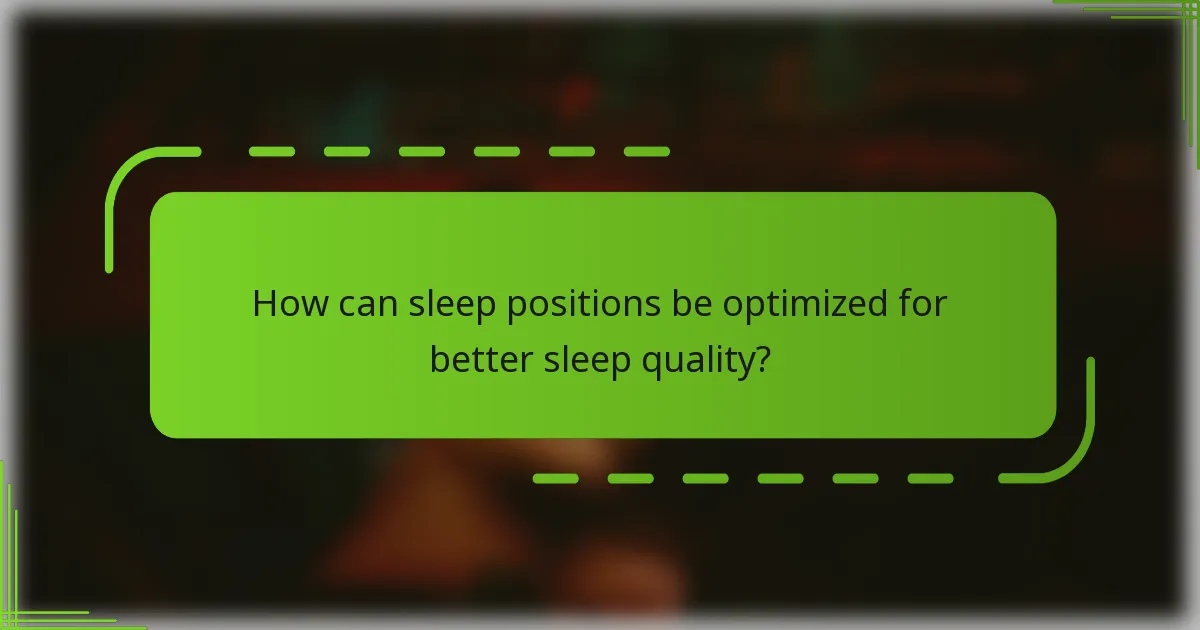 How can sleep positions be optimized for better sleep quality?